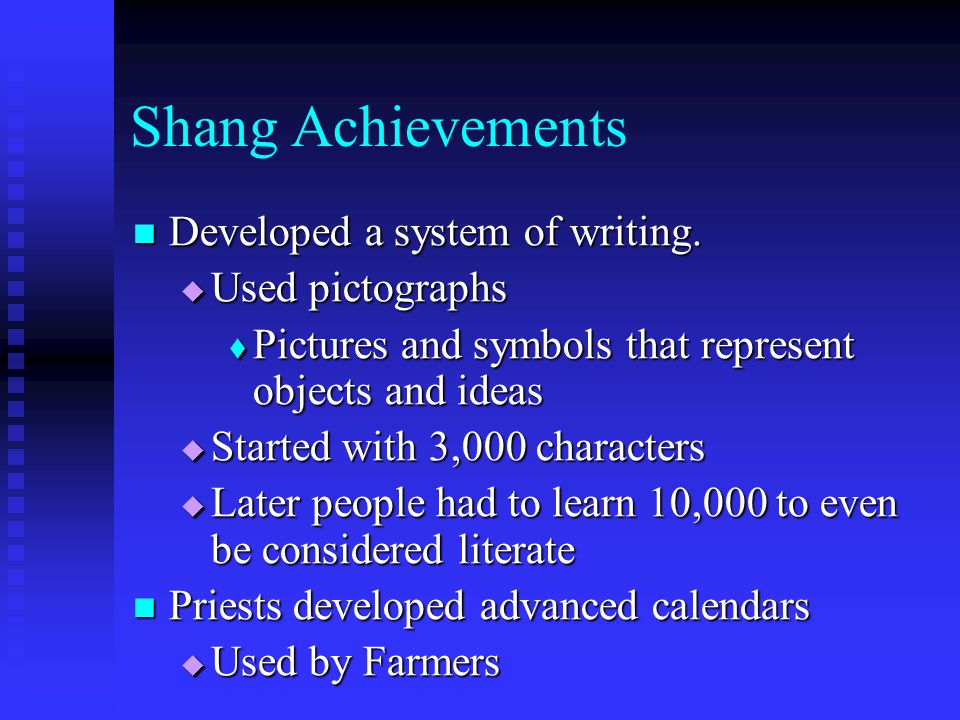 Shang Achievements

- Developed a system of writing.
  - Used pictographs
    - Pictures and symbols that represent objects and ideas
  - Started with 3,000 characters
  - Later people had to learn 10,000 to even be considered literate
- Priests developed advanced calendars
  - Used by Farmers